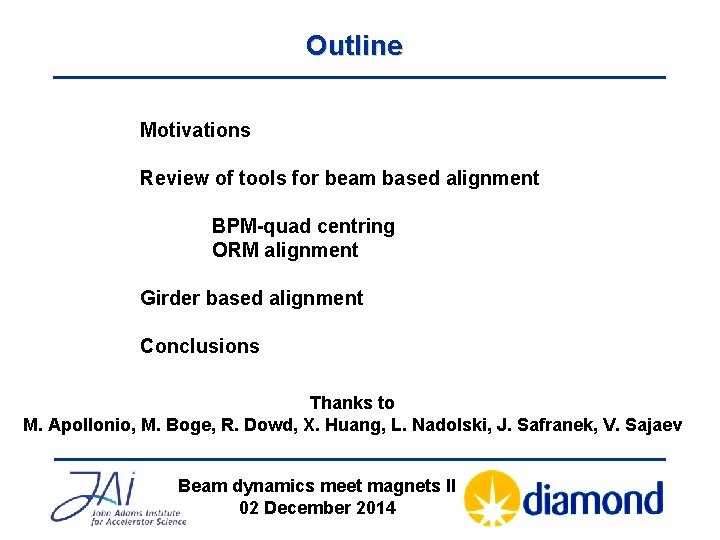 Outline

Motivations

Review of tools for beam based alignment

BPM-quad centring
ORM alignment

Girder based alignment

Conclusions

Thanks to
M. Apollonio, M. Boge, R. Dowd, X. Huang, L. Nadolski, J. Safranek, V. Sajaev

JAI
John Adams Institute for Accelerator Science

Beam dynamics meet magnets II
02 December 2014

diamond